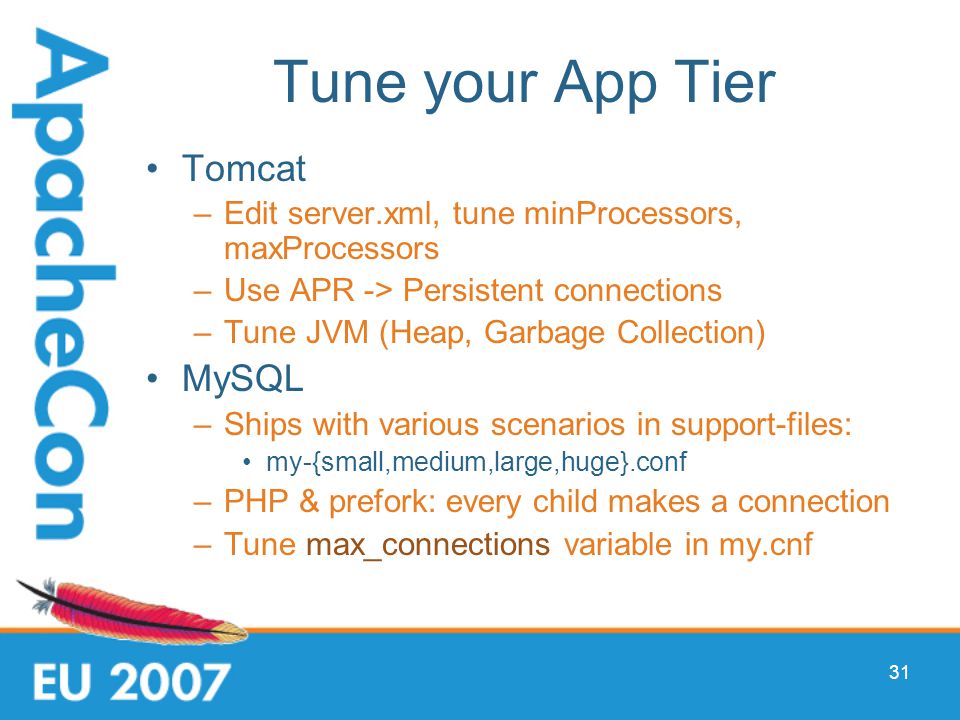 ApacheCon

Tune your App Tier

• Tomcat
– Edit server.xml, tune minProcessors, maxProcessors
– Use APR -> Persistent connections
– Tune JVM (Heap, Garbage Collection)
• MySQL
– Ships with various scenarios in support-files:
• my-{small,medium,large,huge}.conf
– PHP & prefork: every child makes a connection
– Tune max_connections variable in my.cnf

EU 2007

31